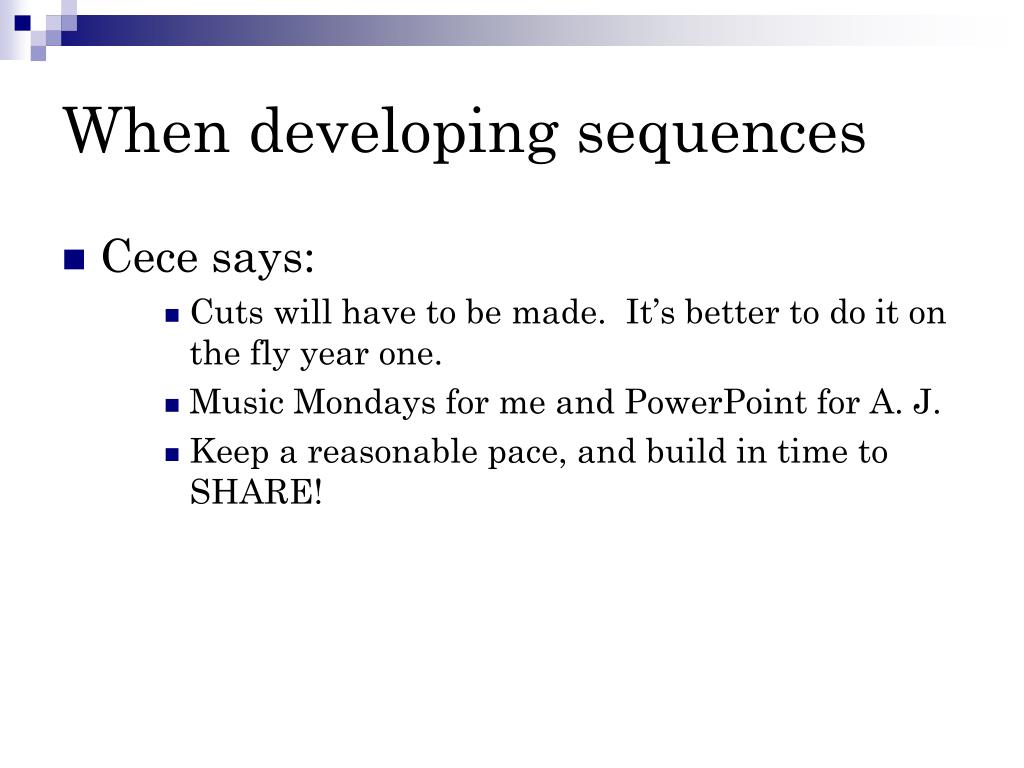 When developing sequences

Cece says:

Cuts will have to be made.  It’s better to do it on the fly year one.

Music Mondays for me and PowerPoint for A. J.

Keep a reasonable pace, and build in time to SHARE!